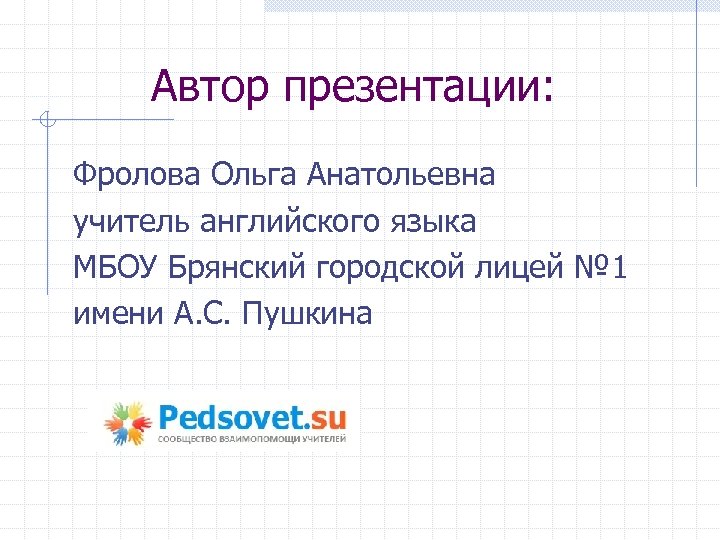 Автор презентации:

Фролова Ольга Анатольевна
учитель английского языка
МБОУ Брянский городской лицей №1
имени А.С. Пушкина

Pedsovet.su
СООБЩЕСТВО ВЗАИМОПОМОЩИ УЧИТЕЛЕЙ